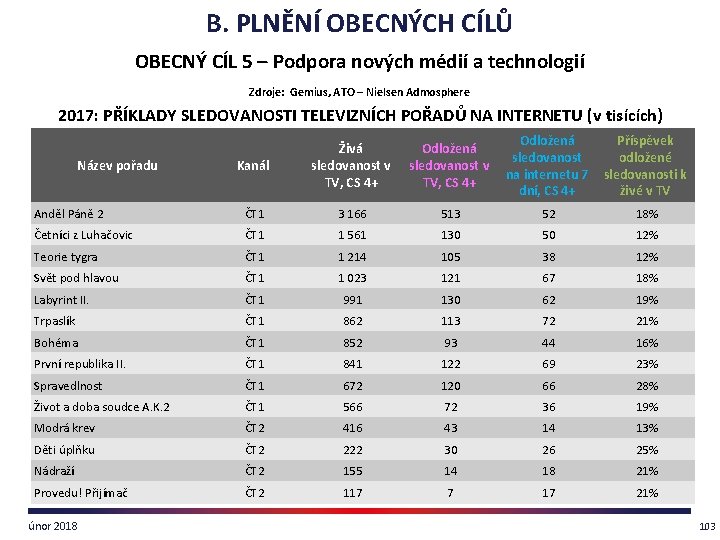 B. PLNĚNÍ OBECNÝCH CÍLŮ

OBECNÝ CÍL 5 – Podpora nových médií a technologií

Zdroje: Gemius, ATO – Nielsen Admosphere

2017: PŘÍKLADY SLEDOVANOSTI TELEVIZNÍCH POŘADŮ NA INTERNETU (v tisících)

| Název pořadu | Kanál | Živá sledovanost v TV, CS 4+ | Odložená sledovanost v TV, CS 4+ | Odložená sledovanost na internetu 7 dní, CS 4+ | Příspěvek odložené sledovanosti k živé v TV |
|---|---|---|---|---|---|
| Anděl Páně 2 | ČT 1 | 3 166 | 513 | 52 | 18% |
| Četníci z Luhačovic | ČT 1 | 1 561 | 130 | 50 | 12% |
| Teorie tygra | ČT 1 | 1 214 | 105 | 38 | 12% |
| Svět pod hlavou | ČT 1 | 1 023 | 121 | 67 | 18% |
| Labyrint II. | ČT 1 | 991 | 130 | 62 | 19% |
| Trpaslík | ČT 1 | 862 | 113 | 72 | 21% |
| Bohéma | ČT 1 | 852 | 93 | 44 | 16% |
| První republika II. | ČT 1 | 841 | 122 | 69 | 23% |
| Spravedlnost | ČT 1 | 672 | 120 | 66 | 28% |
| Život a doba soudce A.K.2 | ČT 1 | 566 | 72 | 36 | 19% |
| Modrá krev | ČT 2 | 416 | 43 | 14 | 13% |
| Děti úplňku | ČT 2 | 222 | 30 | 26 | 25% |
| Nádraží | ČT 2 | 155 | 14 | 18 | 21% |
| Provedu! Přijímač | ČT 2 | 117 | 7 | 17 | 21% |

únor 2018

103